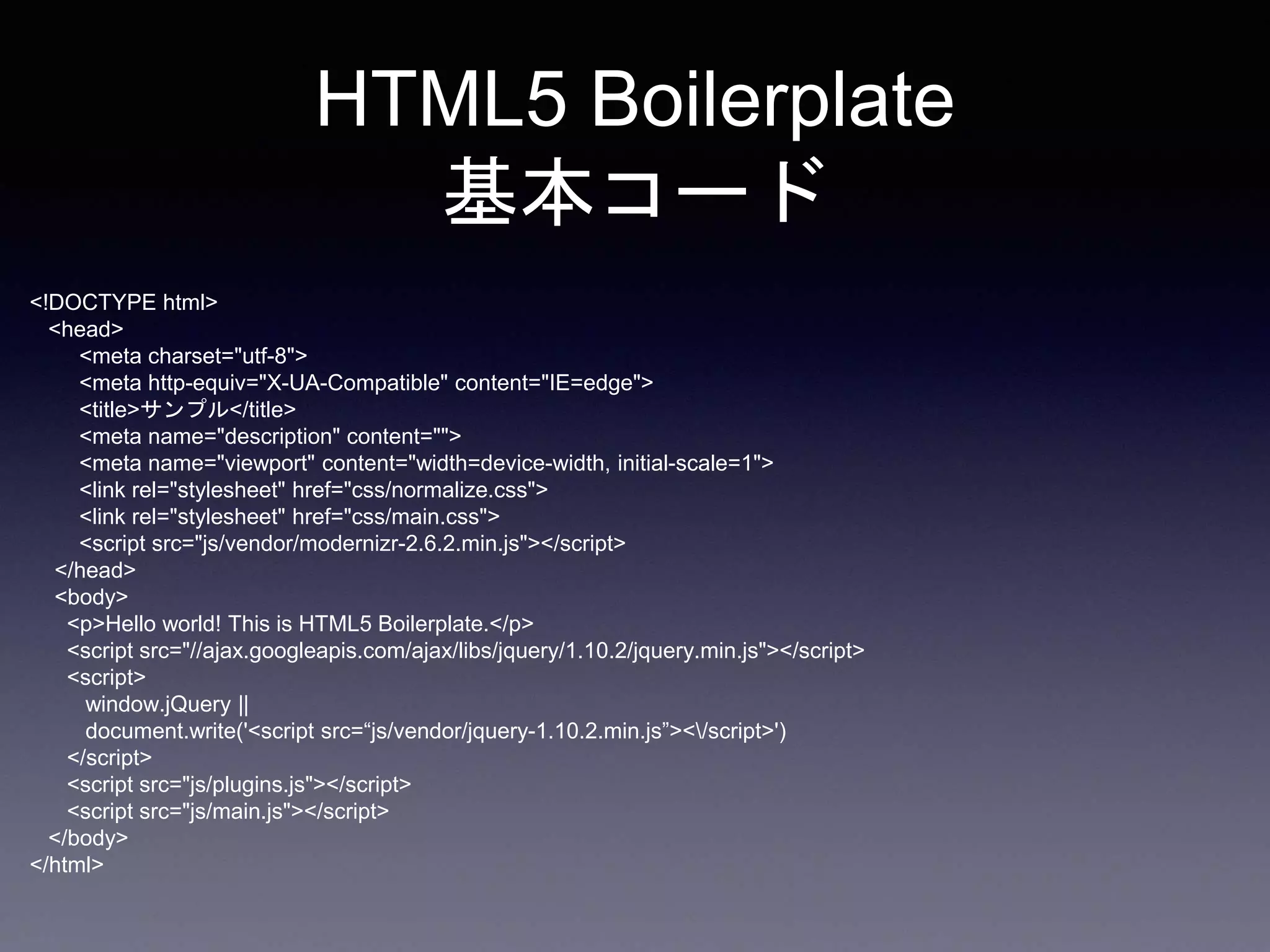 HTML5 Boilerplate
基本コード

<!DOCTYPE html>
<head>
<meta charset="utf-8">
<meta http-equiv="X-UA-Compatible" content="IE=edge">
<title>サンプル</title>
<meta name="description" content="">
<meta name="viewport" content="width=device-width, initial-scale=1">
<link rel="stylesheet" href="css/normalize.css">
<link rel="stylesheet" href="css/main.css">
<script src="js/vendor/modernizr-2.6.2.min.js"></script>
</head>
<body>
<p>Hello world! This is HTML5 Boilerplate.</p>
<script src="//ajax.googleapis.com/ajax/libs/jquery/1.10.2/jquery.min.js"></script>
<script>
window.jQuery ||
document.write('<script src=“js/vendor/jquery-1.10.2.min.js”><\/script>')
</script>
<script src="js/plugins.js"></script>
<script src="js/main.js"></script>
</body>
</html>